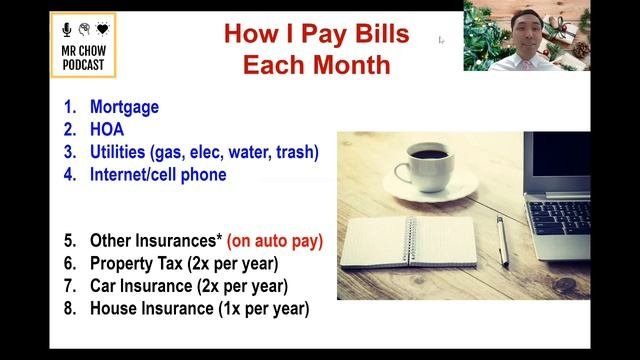 MR CHOW PODCAST

How I Pay Bills Each Month

1. Mortgage
2. HOA
3. Utilities (gas, elec, water, trash)
4. Internet/cell phone

5. Other Insurances* (on auto pay)
6. Property Tax (2x per year)
7. Car Insurance (2x per year)
8. House Insurance (1x per year)